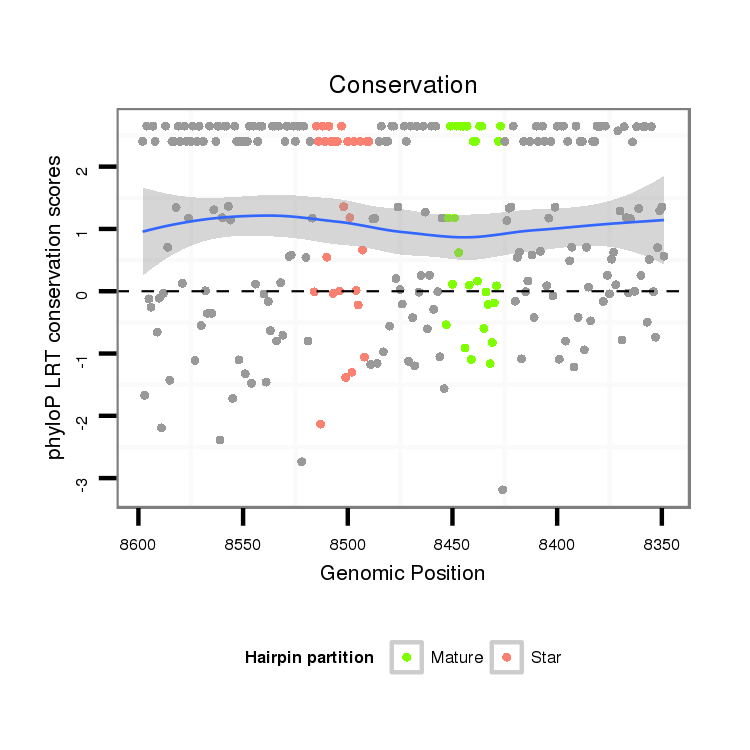 Conservation

phyloP LRT conservation scores

2
1
0
-1
-2
-3

8600 8550 8500 8450 8400 8350

Genomic Position

Hairpin partition Mature Star